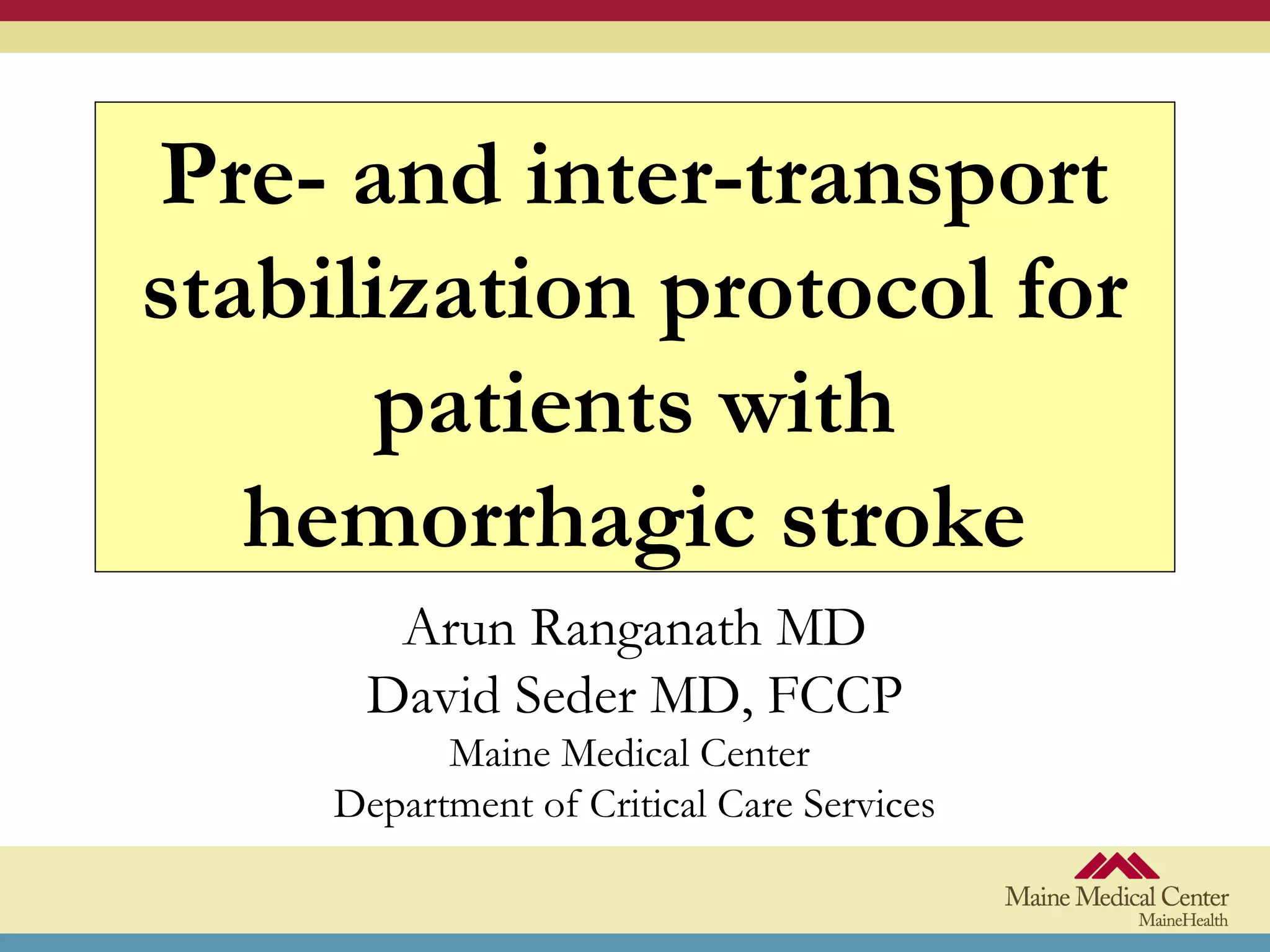 Pre- and inter-transport stabilization protocol for patients with hemorrhagic stroke

Arun Ranganath MD
David Seder MD, FCCP
Maine Medical Center
Department of Critical Care Services

Maine Medical Center
MaineHealth